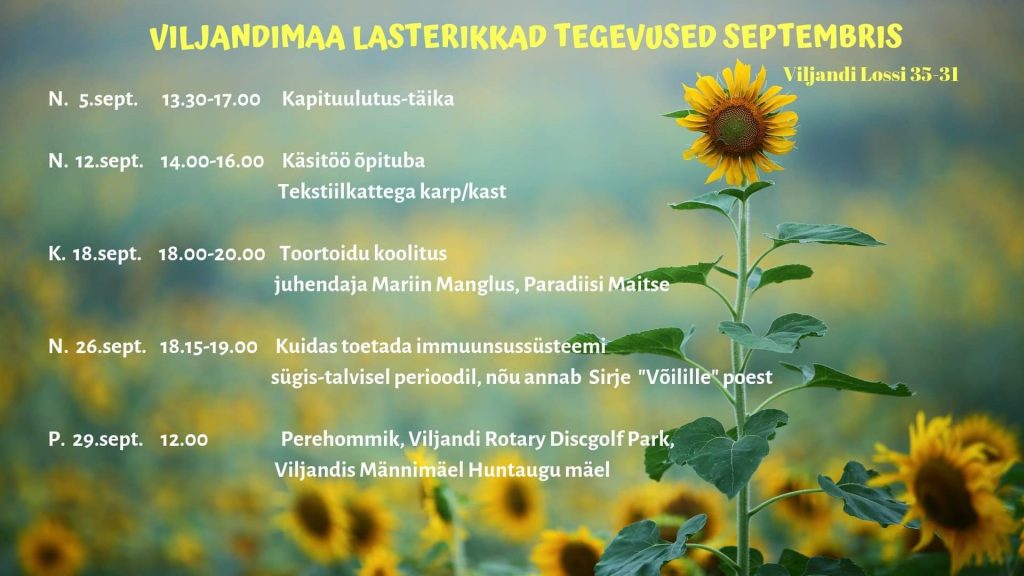 VILJANDIMAA LASTERIKKAD TEGEVUSED SEPTEMBRIS

Viljandi Lossi 35-31

N. 5.sept. 13.30-17.00 Kapituulutus-täika

N. 12.sept. 14.00-16.00 Käsitöö õpituba
Tekstiilkattega karp/kast

K. 18.sept. 18.00-20.00 Toortoidu koolitus
juhendaja Mariin Manglus, Paradiisi Maitse

N. 26.sept. 18.15-19.00 Kuidas toetada immuunsussüsteemi
sügis-talvisel perioodil, nõu annab Sirje "Võilille" poest

P. 29.sept. 12.00 Perehommik, Viljandi Rotary Discgolf Park,
Viljandis Männimäel Huntaugu mäel